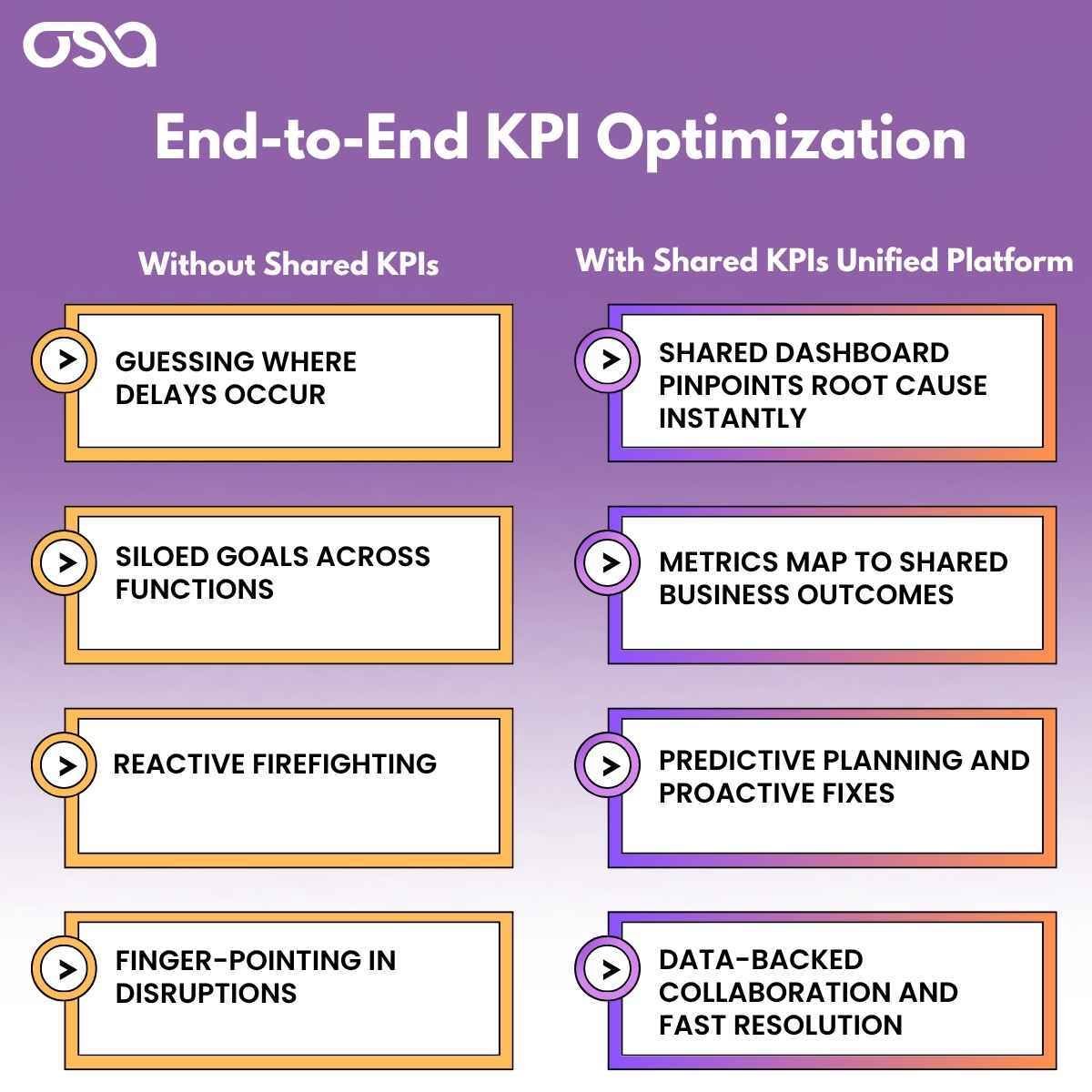 osa

End-to-End KPI Optimization

Without Shared KPIs

GUESSING WHERE DELAYS OCCUR

SILOED GOALS ACROSS FUNCTIONS

REACTIVE FIREFIGHTING

FINGER-POINTING IN DISRUPTIONS

With Shared KPIs Unified Platform

SHARED DASHBOARD PINPOINTS ROOT CAUSE INSTANTLY

METRICS MAP TO SHARED BUSINESS OUTCOMES

PREDICTIVE PLANNING AND PROACTIVE FIXES

DATA-BACKED COLLABORATION AND FAST RESOLUTION